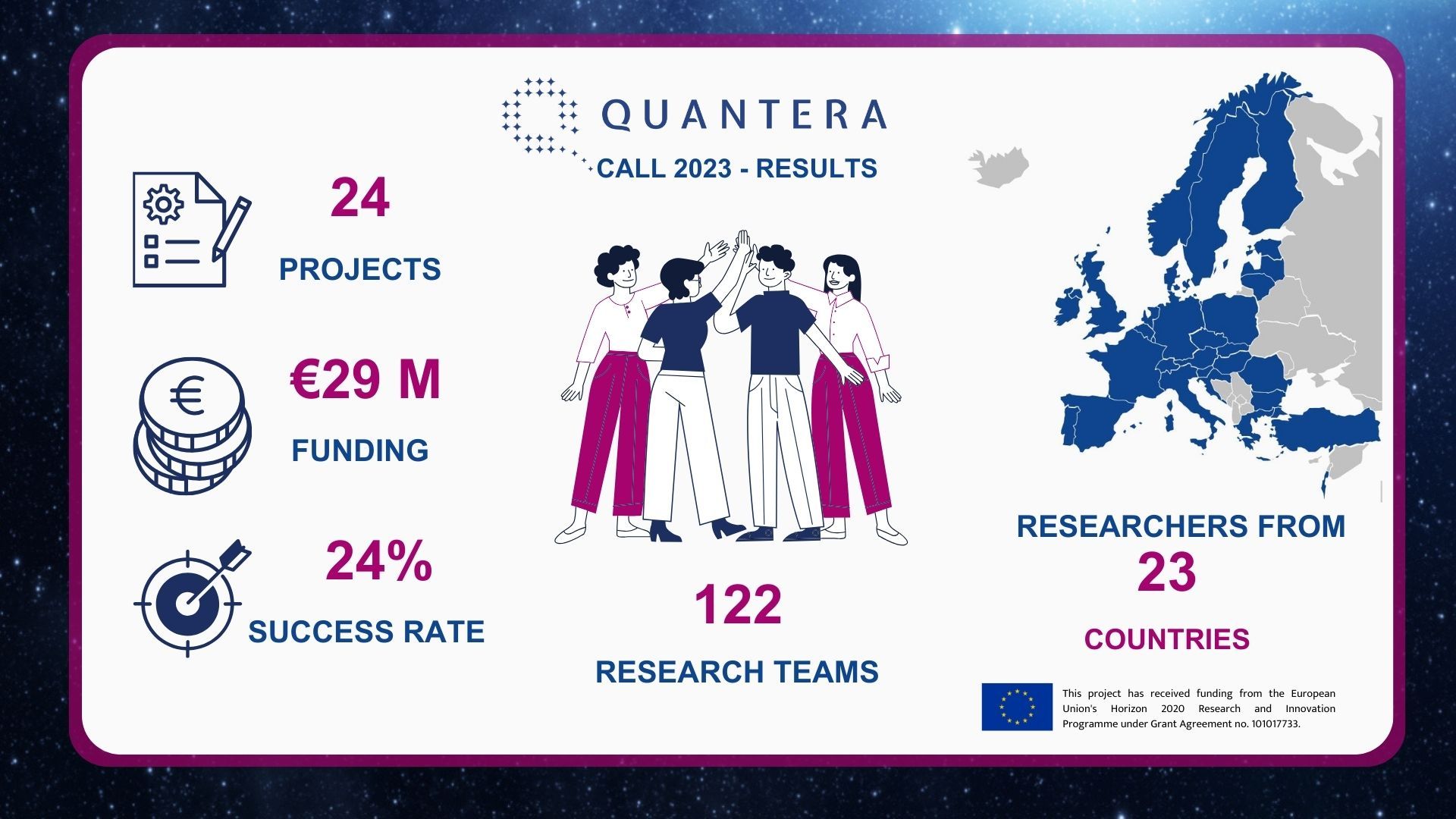 QUANTERA

CALL 2023 - RESULTS

24

PROJECTS

€29 M

FUNDING

24%

SUCCESS RATE

122

RESEARCH TEAMS

RESEARCHERS FROM

23

COUNTRIES

This project has received funding from the European Union's Horizon 2020 Research and Innovation Programme under Grant Agreement no. 101017733.